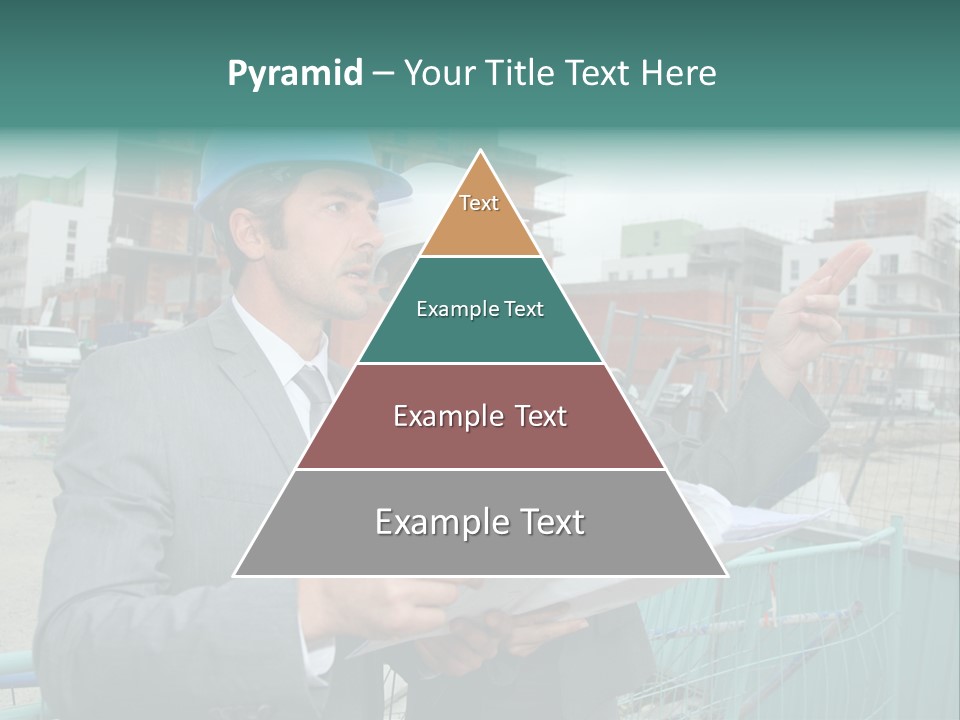 Pyramid – Your Title Text Here

Text

Example Text

Example Text

Example Text